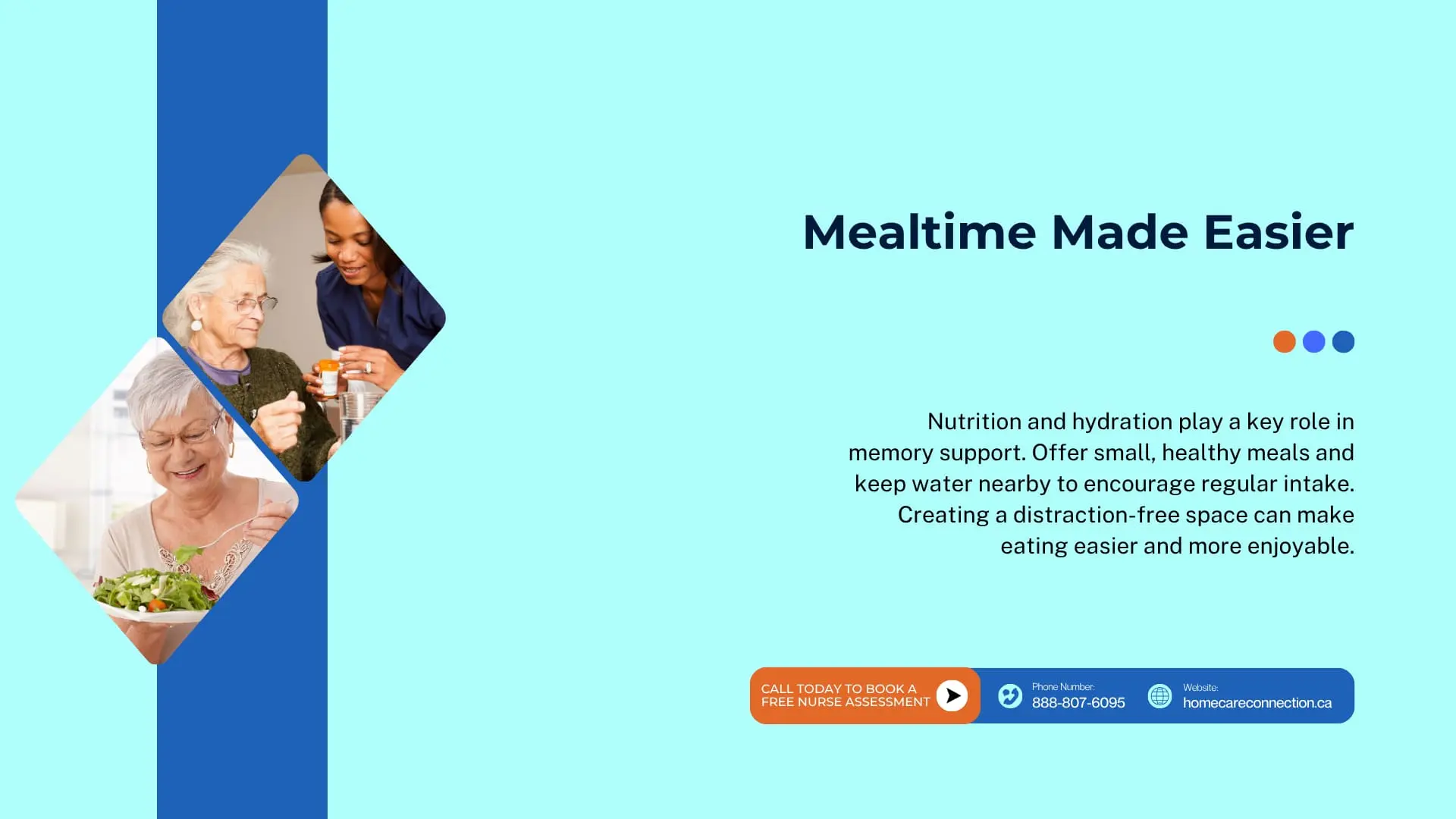 Mealtime Made Easier

Nutrition and hydration play a key role in memory support. Offer small, healthy meals and keep water nearby to encourage regular intake. Creating a distraction-free space can make eating easier and more enjoyable.

CALL TODAY TO BOOK A FREE NURSE ASSESSMENT

Phone Number:
888-807-6095

Website:
homecareconnection.ca